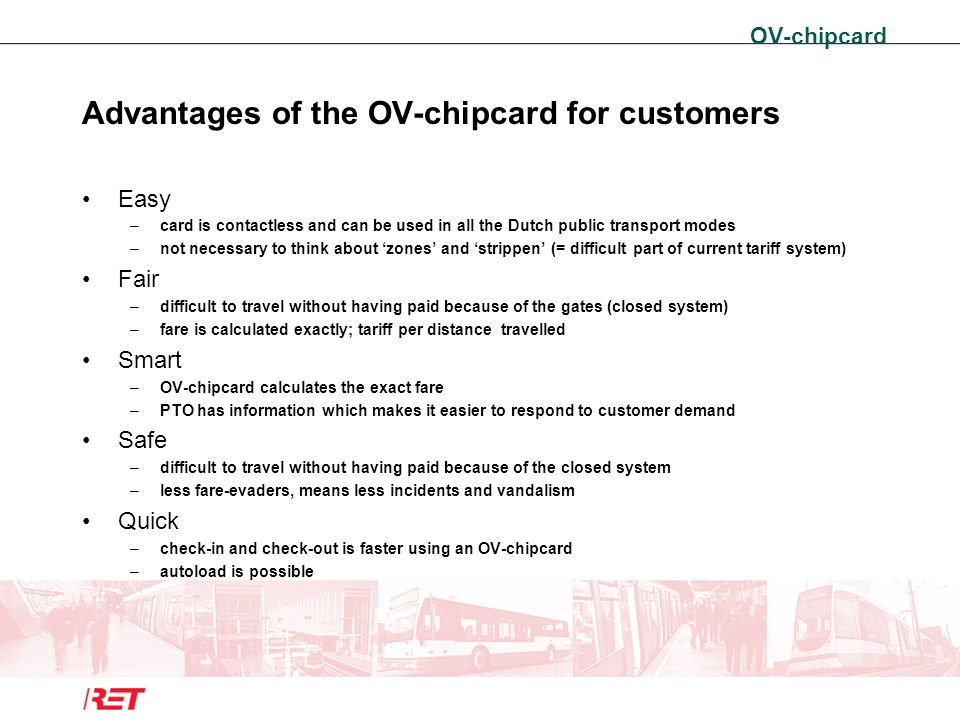 OV-chipcard

Advantages of the OV-chipcard for customers

• Easy
– card is contactless and can be used in all the Dutch public transport modes
– not necessary to think about ‘zones’ and ‘strippen’ (= difficult part of current tariff system)

• Fair
– difficult to travel without having paid because of the gates (closed system)
– fare is calculated exactly; tariff per distance travelled

• Smart
– OV-chipcard calculates the exact fare
– PTO has information which makes it easier to respond to customer demand

• Safe
– difficult to travel without having paid because of the closed system
– less fare-evaders, means less incidents and vandalism

• Quick
– check-in and check-out is faster using an OV-chipcard
– autoload is possible

RET